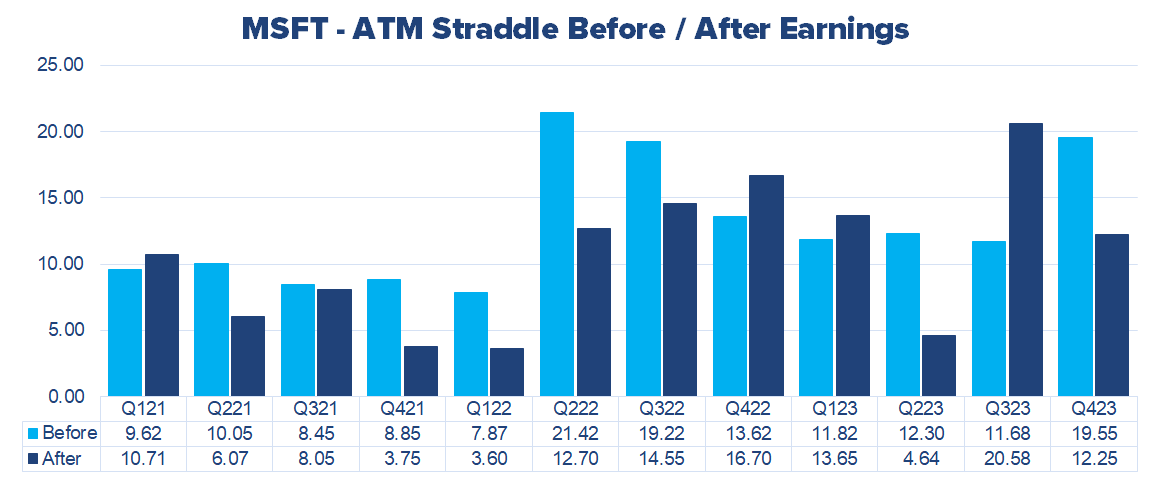 MSFT - ATM Straddle Before / After Earnings

25.00
20.00
15.00
10.00
5.00
0.00

| | Q121 | Q221 | Q321 | Q421 | Q122 | Q222 | Q322 | Q422 | Q123 | Q223 | Q323 | Q423 |
|---|---|---|---|---|---|---|---|---|---|---|---|---|
| Before | 9.62 | 10.05 | 8.45 | 8.85 | 7.87 | 21.42 | 19.22 | 13.62 | 11.82 | 12.30 | 11.68 | 19.55 |
| After | 10.71 | 6.07 | 8.05 | 3.75 | 3.60 | 12.70 | 14.55 | 16.70 | 13.65 | 4.64 | 20.58 | 12.25 |